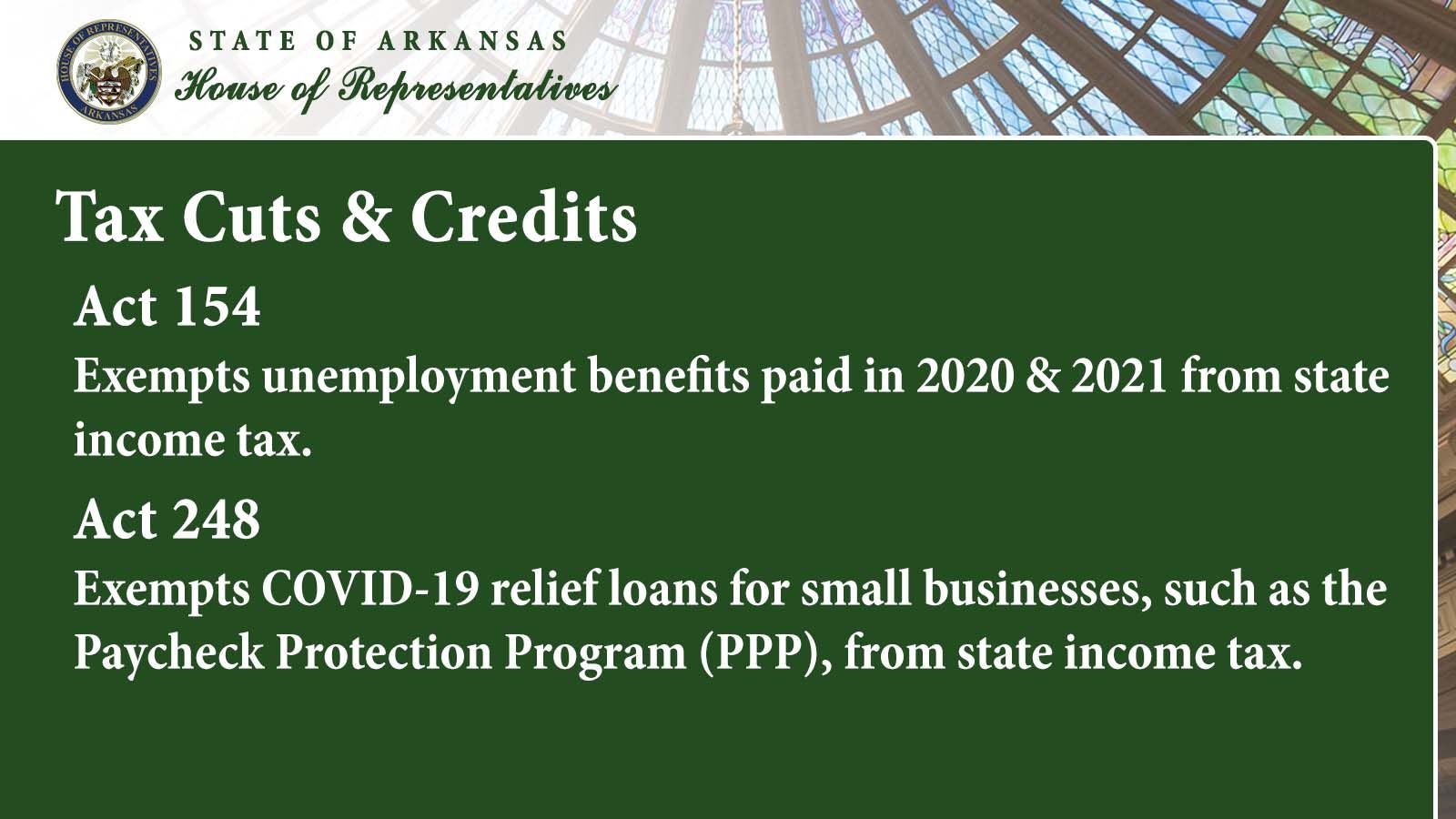 HOUSE OF REPRESENTATIVES
ARKANSAS

STATE OF ARKANSAS
House of Representatives

Tax Cuts & Credits

Act 154

Exempts unemployment benefits paid in 2020 & 2021 from state income tax.

Act 248

Exempts COVID-19 relief loans for small businesses, such as the Paycheck Protection Program (PPP), from state income tax.